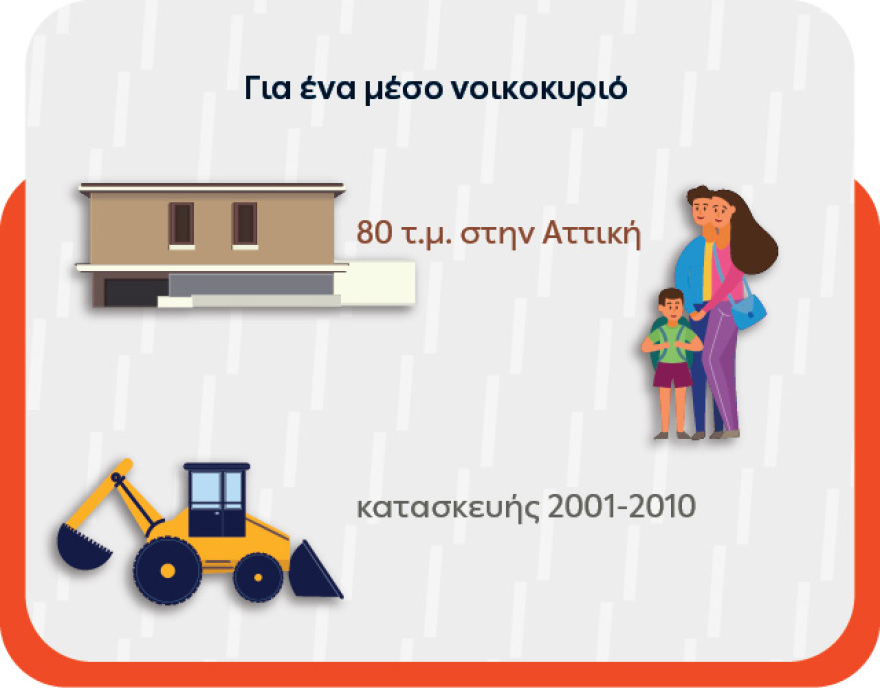 Για ένα μέσο νοικοκυριό

80 τ.μ. στην Αττική

κατασκευής 2001-2010